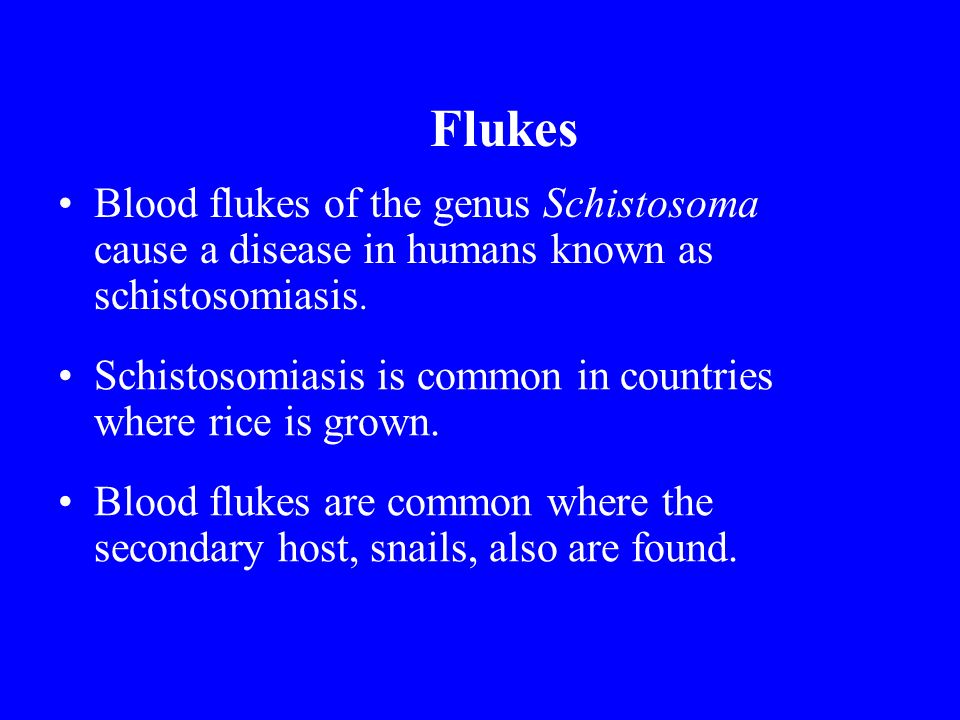 Flukes

• Blood flukes of the genus Schistosoma cause a disease in humans known as schistosomiasis.

• Schistosomiasis is common in countries where rice is grown.

• Blood flukes are common where the secondary host, snails, also are found.